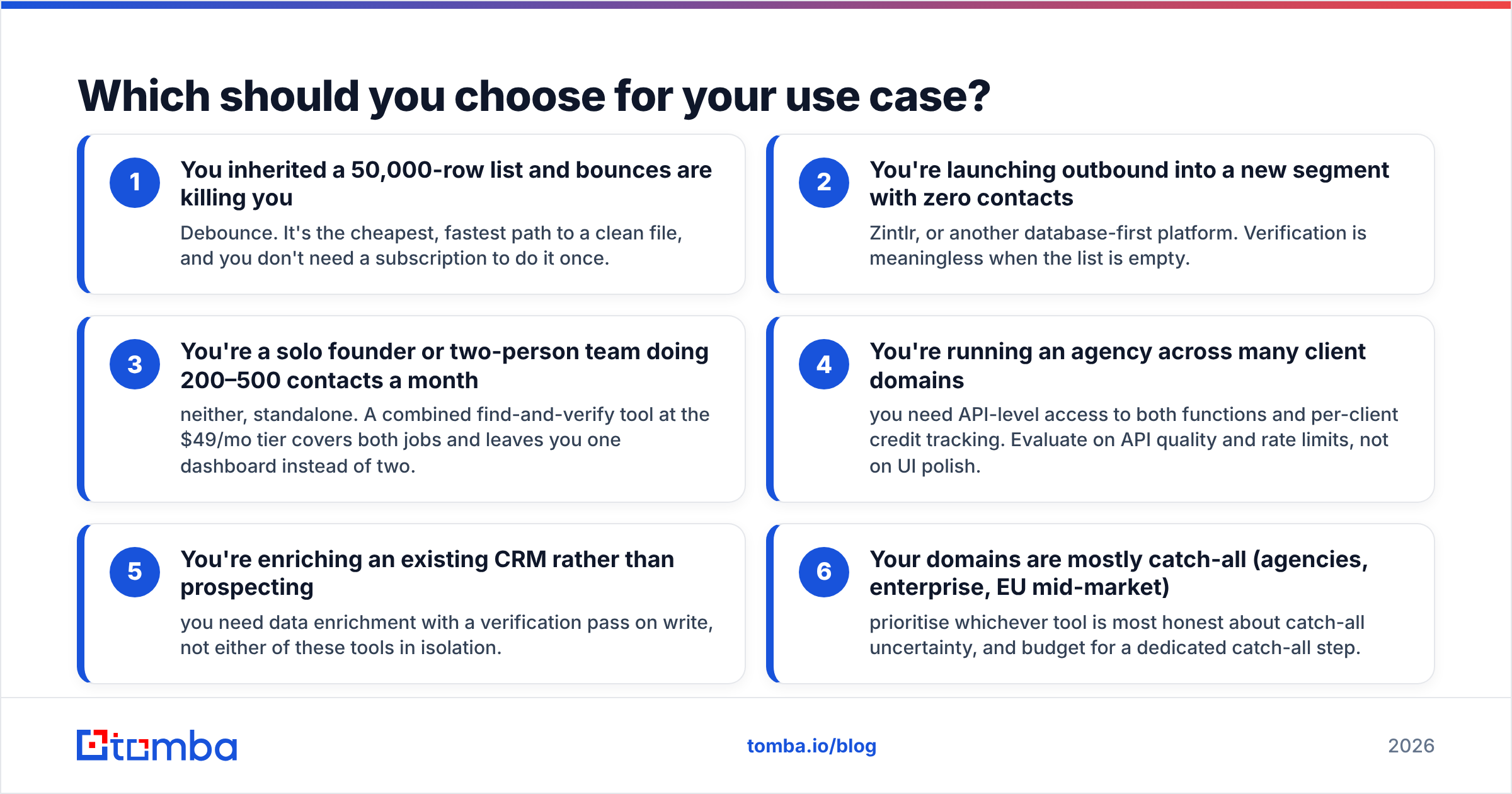 Which should you choose for your use case?

1
You inherited a 50,000-row list and bounces are killing you
Debounce. It's the cheapest, fastest path to a clean file, and you don't need a subscription to do it once.

2
You're launching outbound into a new segment with zero contacts
Zintlr, or another database-first platform. Verification is meaningless when the list is empty.

3
You're a solo founder or two-person team doing 200–500 contacts a month
neither, standalone. A combined find-and-verify tool at the $49/mo tier covers both jobs and leaves you one dashboard instead of two.

4
You're running an agency across many client domains
you need API-level access to both functions and per-client credit tracking. Evaluate on API quality and rate limits, not on UI polish.

5
You're enriching an existing CRM rather than prospecting
you need data enrichment with a verification pass on write, not either of these tools in isolation.

6
Your domains are mostly catch-all (agencies, enterprise, EU mid-market)
prioritise whichever tool is most honest about catch-all uncertainty, and budget for a dedicated catch-all step.

tomba

tomba.io/blog

2026